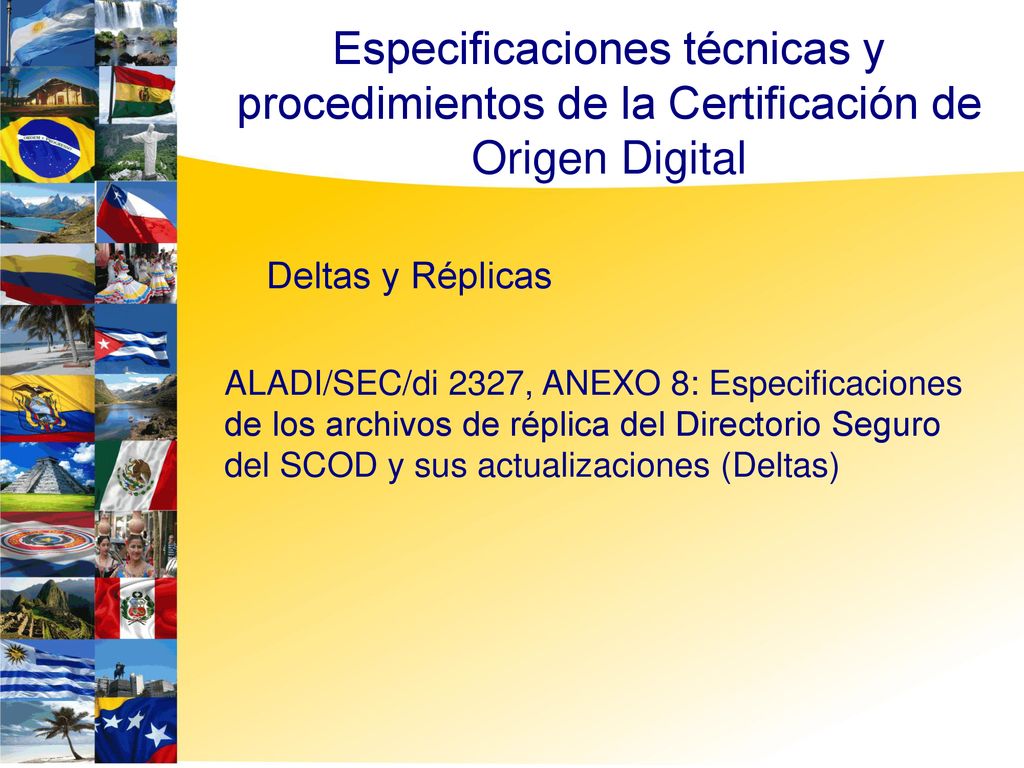 Especificaciones técnicas y procedimientos de la Certificación de Origen Digital

Deltas y Réplicas

ALADI/SEC/di 2327, ANEXO 8: Especificaciones de los archivos de réplica del Directorio Seguro del SCOD y sus actualizaciones (Deltas)